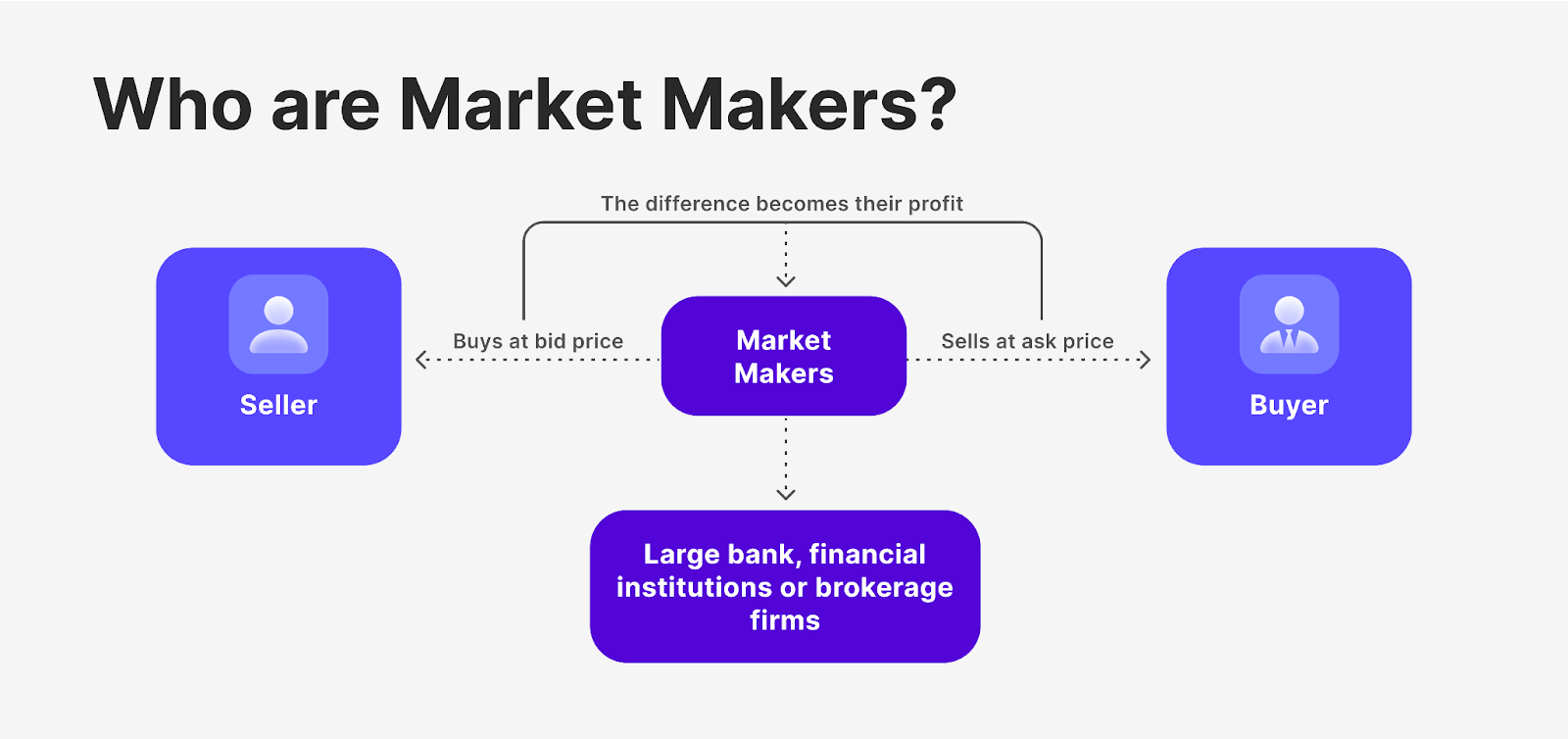 Who are Market Makers?

The difference becomes their profit

Seller

Buys at bid price

Market Makers

Sells at ask price

Buyer

Large bank, financial institutions or brokerage firms